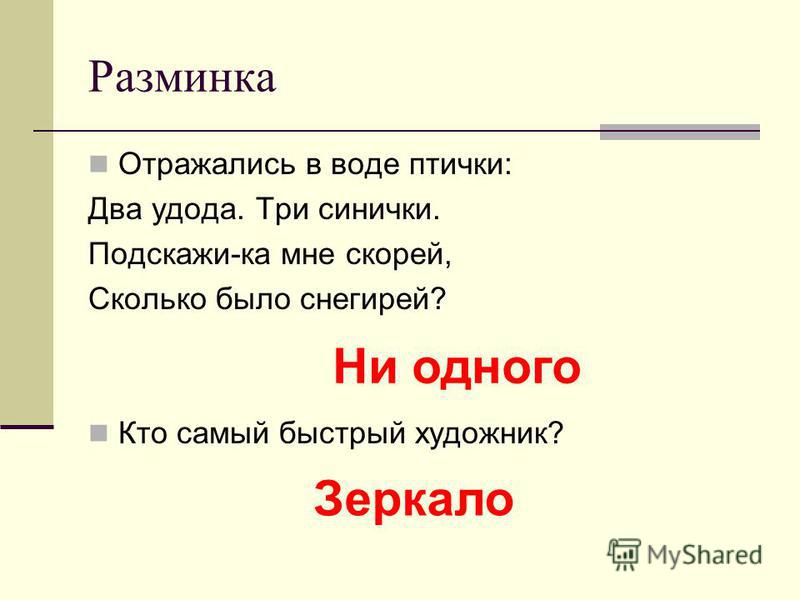 Разминка

Отражались в воде птички:
Два удода. Три синички.
Подскажи-ка мне скорей,
Сколько было снегирей?

Ни одного

Кто самый быстрый художник?

Зеркало

MyShared